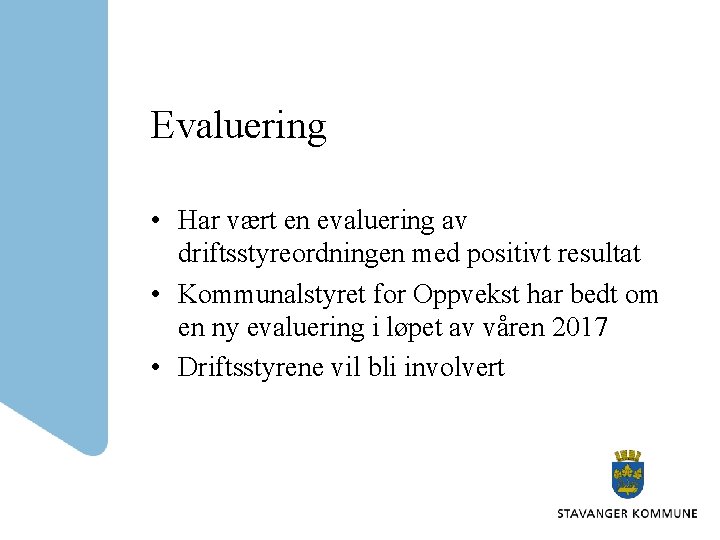 Evaluering

• Har vært en evaluering av driftsstyreordningen med positivt resultat
• Kommunalstyret for Oppvekst har bedt om en ny evaluering i løpet av våren 2017
• Driftsstyrene vil bli involvert

STAVANGER KOMMUNE